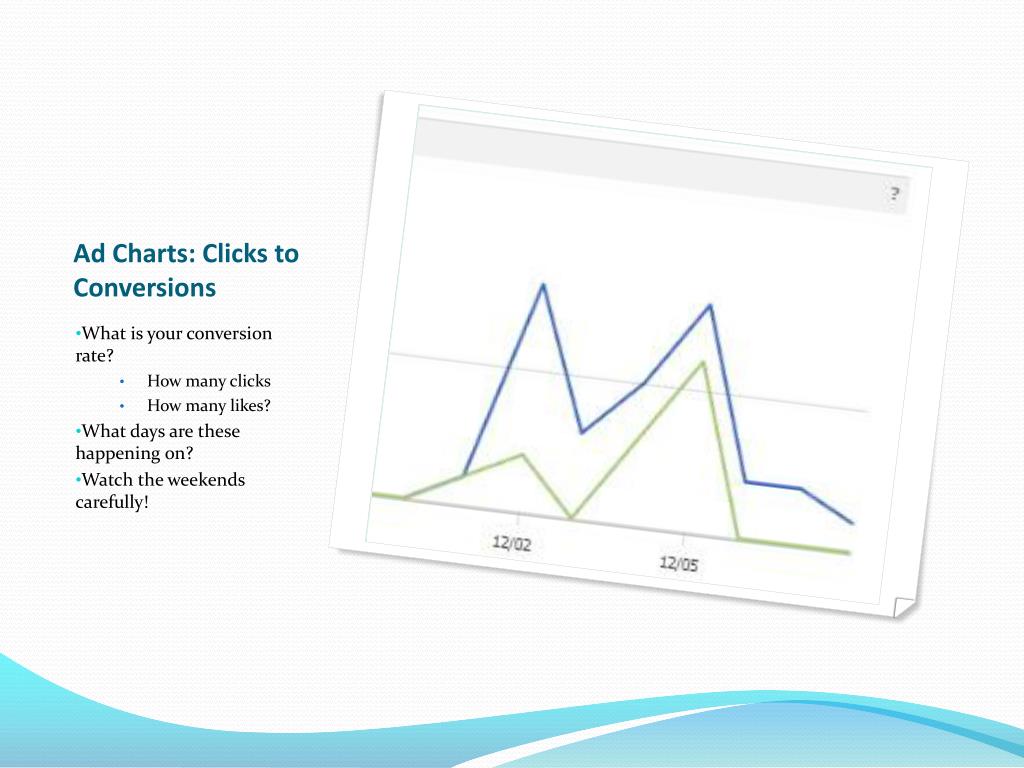 Ad Charts: Clicks to Conversions

•What is your conversion rate?
• How many clicks
• How many likes?
•What days are these happening on?
•Watch the weekends carefully!

?

12/02

12/05